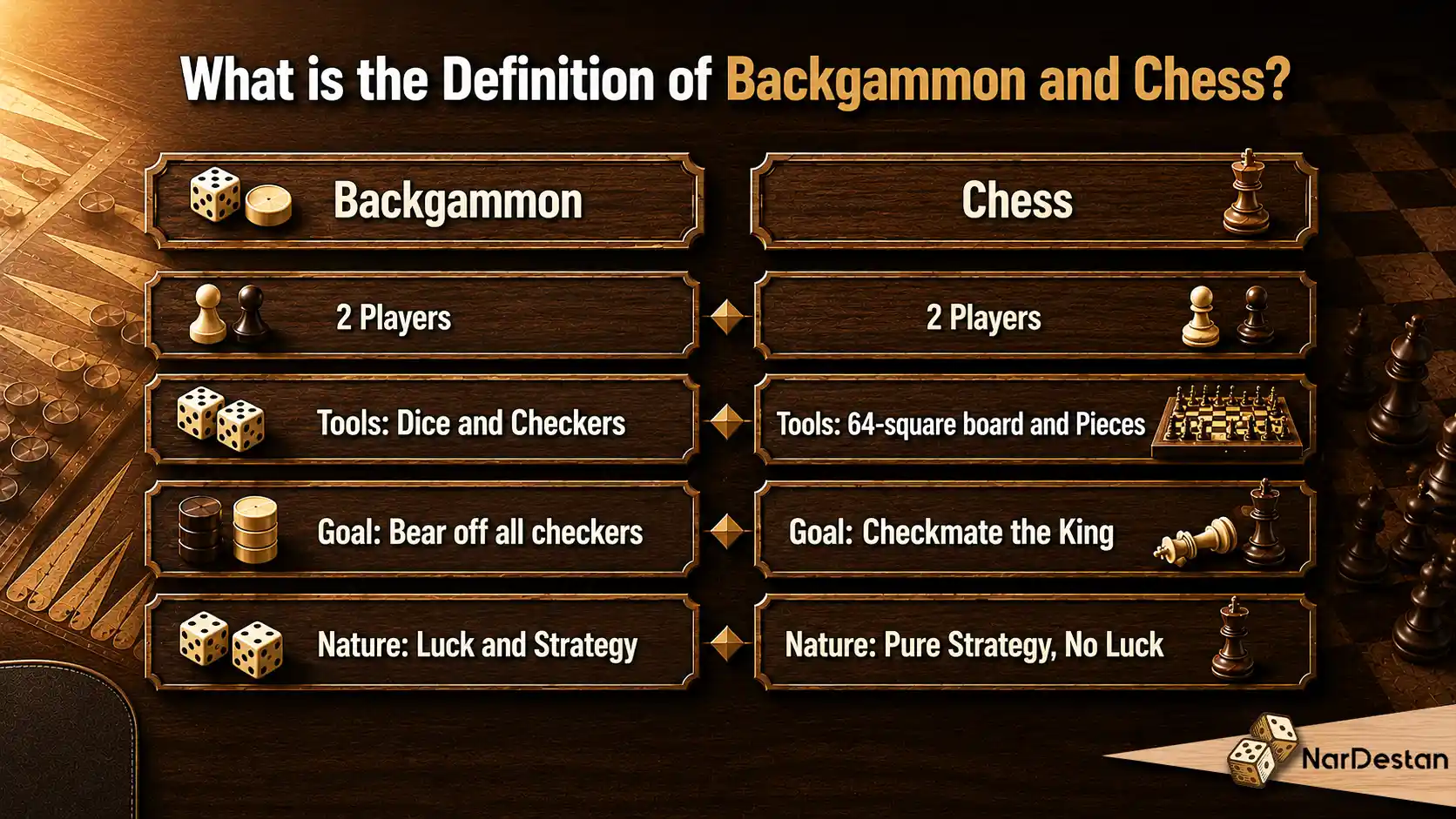 What is the Definition of Backgammon and Chess?

| Backgammon | Chess |
|---|---|
| 2 Players | 2 Players |
| Tools: Dice and Checkers | Tools: 64-square board and Pieces |
| Goal: Bear off all checkers | Goal: Checkmate the King |
| Nature: Luck and Strategy | Nature: Pure Strategy, No Luck |

NarDestan